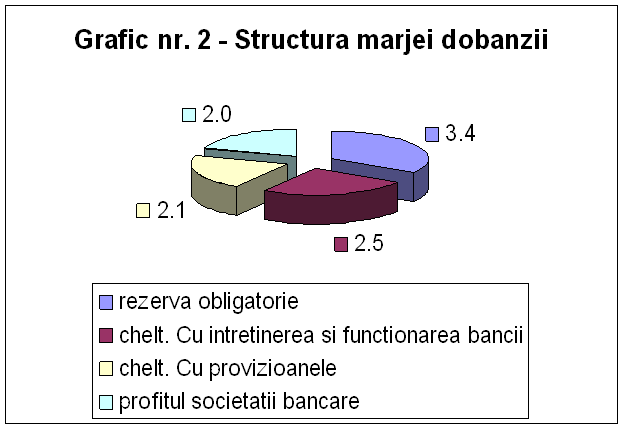 Grafic nr. 2 - Structura marjei dobanzii

2.0

3.4

2.1

2.5

rezerva obligatorie
chelt. Cu intretinerea si functionarea bancii
chelt. Cu provizioanele
profitul societatii bancare